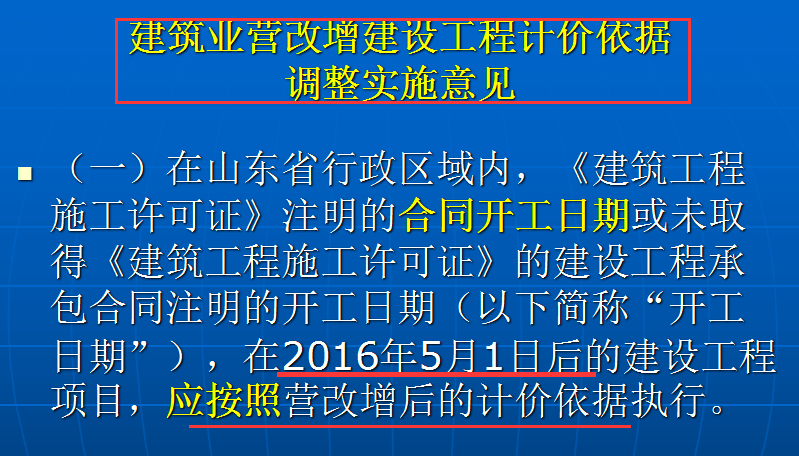 建筑业营改增建设工程计价依据调整实施意见

▪ （一）在山东省行政区域内，《建筑工程施工许可证》注明的合同开工日期或未取得《建筑工程施工许可证》的建设工程承包合同注明的开工日期（以下简称“开工日期”），在2016年5月1日后的建设工程项目，应按照营改增后的计价依据执行。